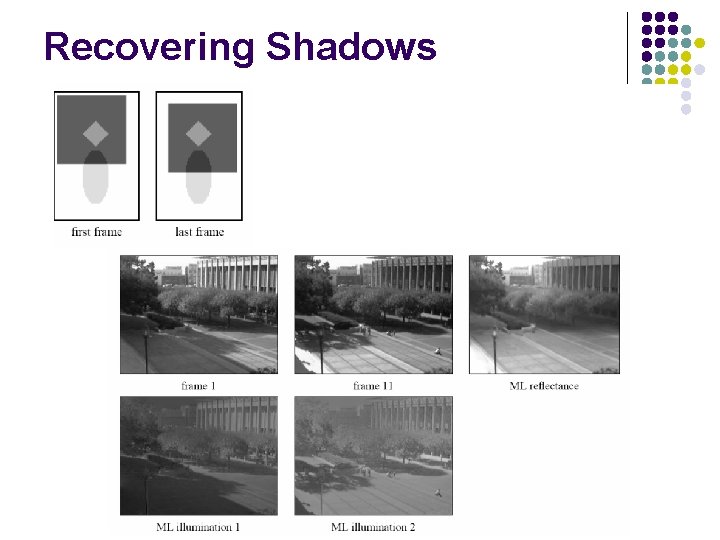 Recovering Shadows

first frame

last frame

frame 1

frame 11

ML reflectance

ML illumination 1

ML illumination 2